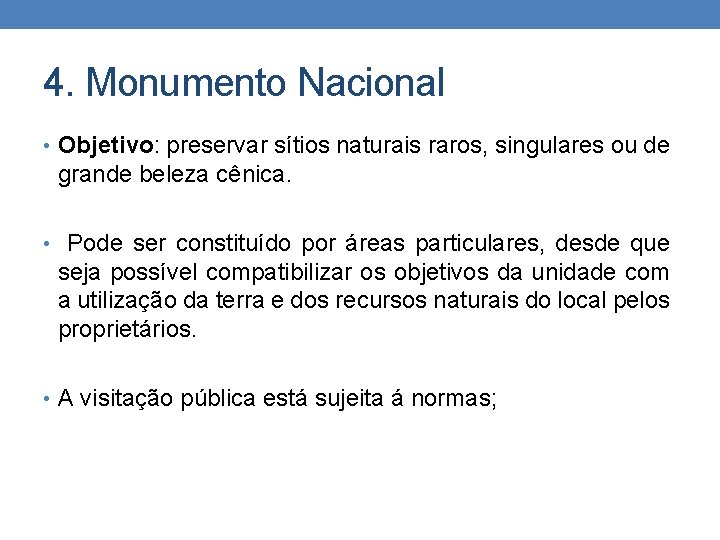 4. Monumento Nacional

• Objetivo: preservar sítios naturais raros, singulares ou de grande beleza cênica.

• Pode ser constituído por áreas particulares, desde que seja possível compatibilizar os objetivos da unidade com a utilização da terra e dos recursos naturais do local pelos proprietários.

• A visitação pública está sujeita á normas;